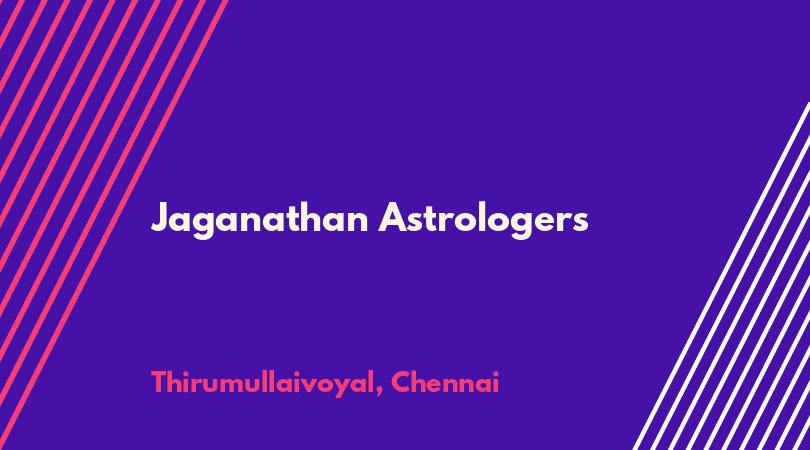 Jaganathan Astrologers

Thirumullaivoyal, Chennai